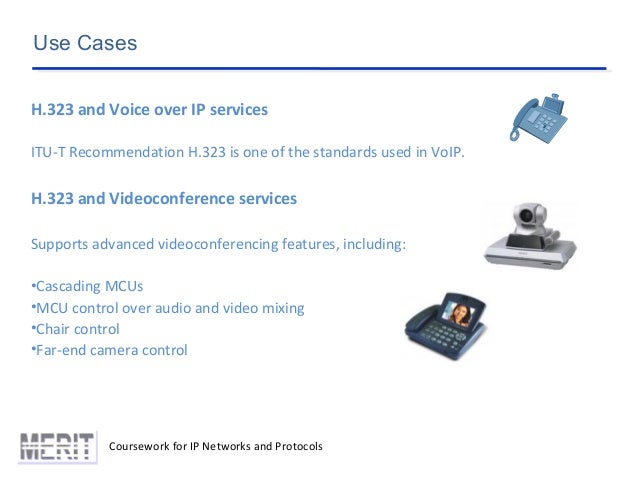 Use Cases

H.323 and Voice over IP services

ITU-T Recommendation H.323 is one of the standards used in VoIP.

H.323 and Videoconference services

Supports advanced videoconferencing features, including:

•Cascading MCUs
•MCU control over audio and video mixing
•Chair control
•Far-end camera control

MERIT

Coursework for IP Networks and Protocols